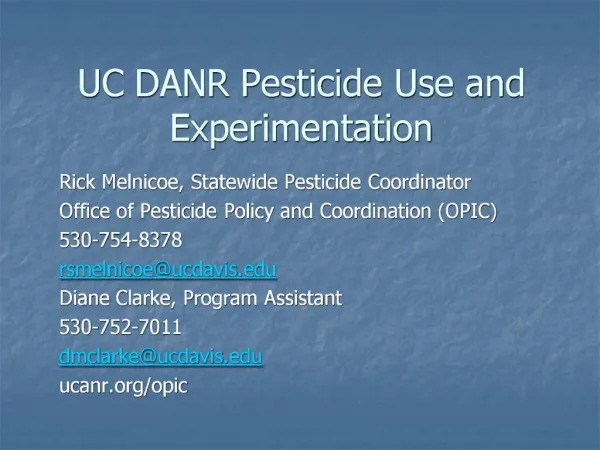 UC DANR Pesticide Use and Experimentation

Rick Melnicoe, Statewide Pesticide Coordinator
Office of Pesticide Policy and Coordination (OPIC)
530-754-8378
rsmelnicoe@ucdavis.edu
Diane Clarke, Program Assistant
530-752-7011
dmclarke@ucdavis.edu
ucanr.org/opic